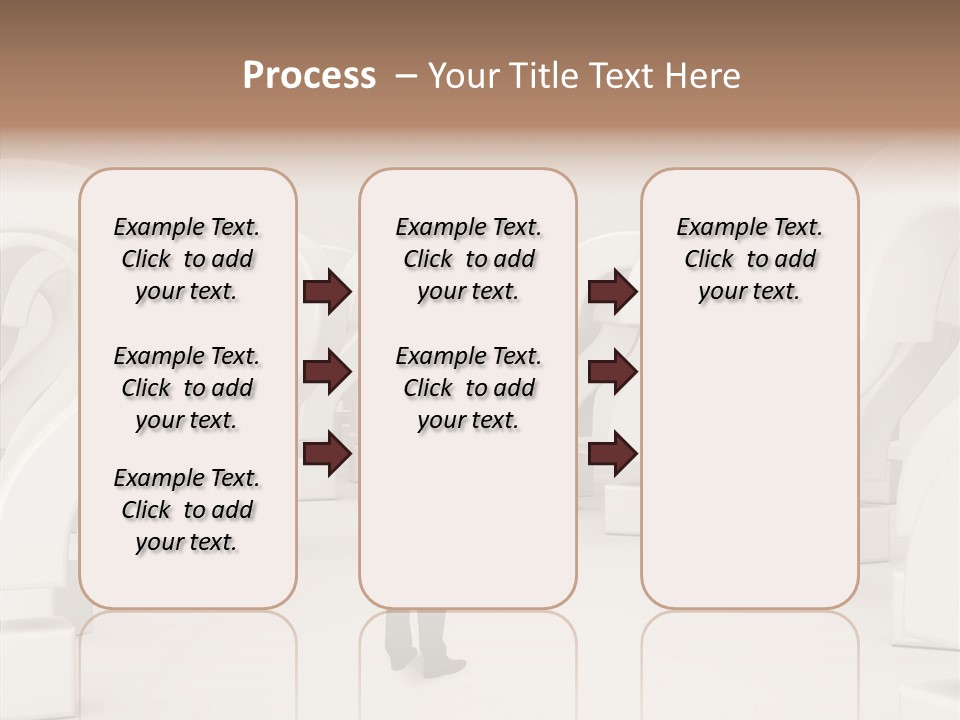 Process – Your Title Text Here

Example Text. Click to add your text.

Example Text. Click to add your text.

Example Text. Click to add your text.

Example Text. Click to add your text.

Example Text. Click to add your text.

Example Text. Click to add your text.